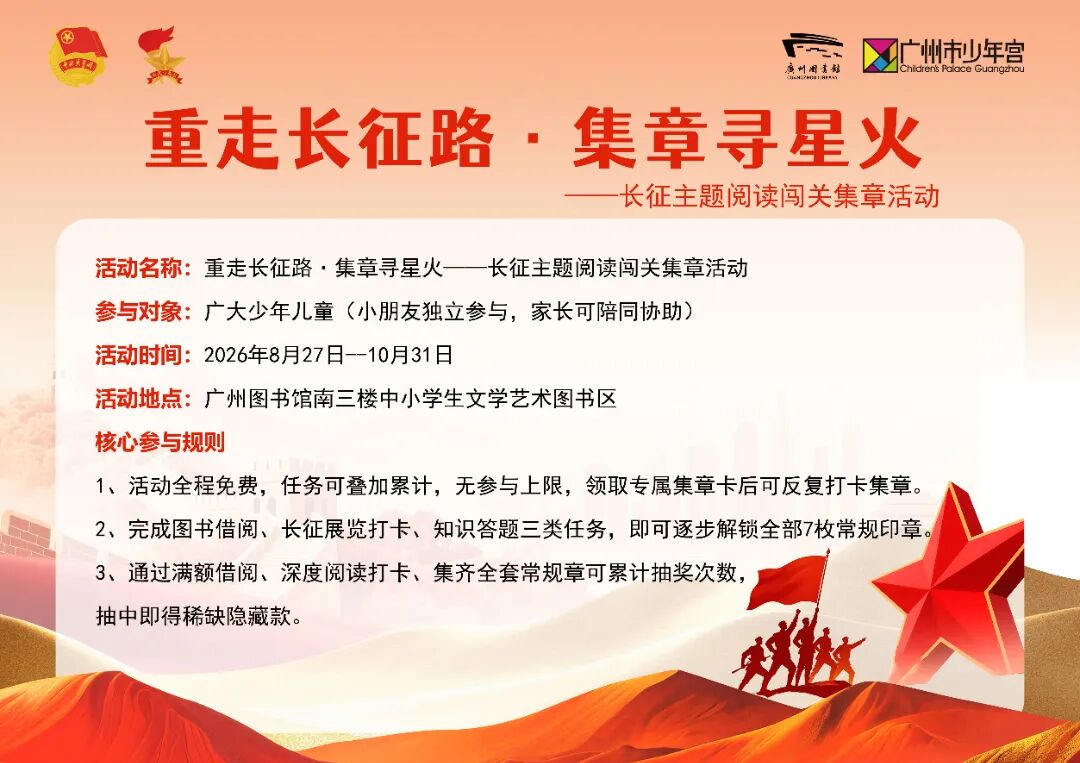 广州图书馆
GUANGZHOU LIBRARY

广州市少年宫
Children's Palace Guangzhou

重走长征路 · 集章寻星火

——长征主题阅读闯关集章活动

活动名称：重走长征路 · 集章寻星火——长征主题阅读闯关集章活动

参与对象：广大少年儿童（小朋友独立参与，家长可陪同协助）

活动时间：2026年8月27日--10月31日

活动地点：广州图书馆南三楼中小学生文学艺术图书区

核心参与规则

1、活动全程免费，任务可叠加累计，无参与上限，领取专属集章卡后可反复打卡集章。

2、完成图书借阅、长征展览打卡、知识答题三类任务，即可逐步解锁全部7枚常规印章。

3、通过满额借阅、深度阅读打卡、集齐全套常规章可累计抽奖次数，抽中即得稀缺隐藏款。